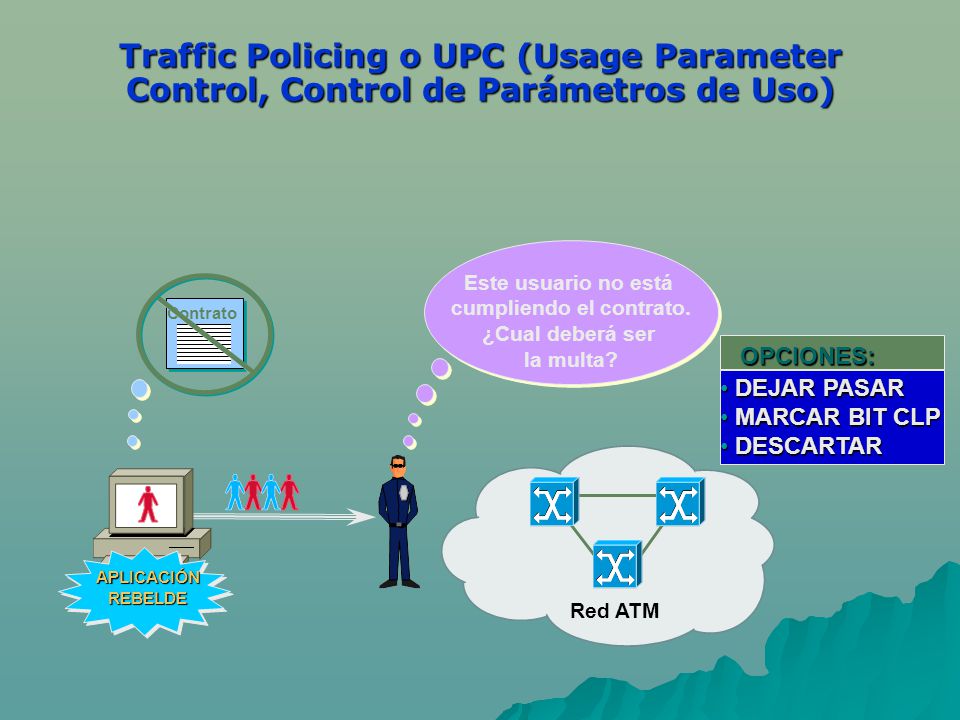 Traffic Policing o UPC (Usage Parameter Control, Control de Parámetros de Uso)

Contrato

Este usuario no está cumpliendo el contrato. ¿Cual deberá ser la multa?

OPCIONES:
• DEJAR PASAR
• MARCAR BIT CLP
• DESCARTAR

APLICACIÓN REBELDE

Red ATM